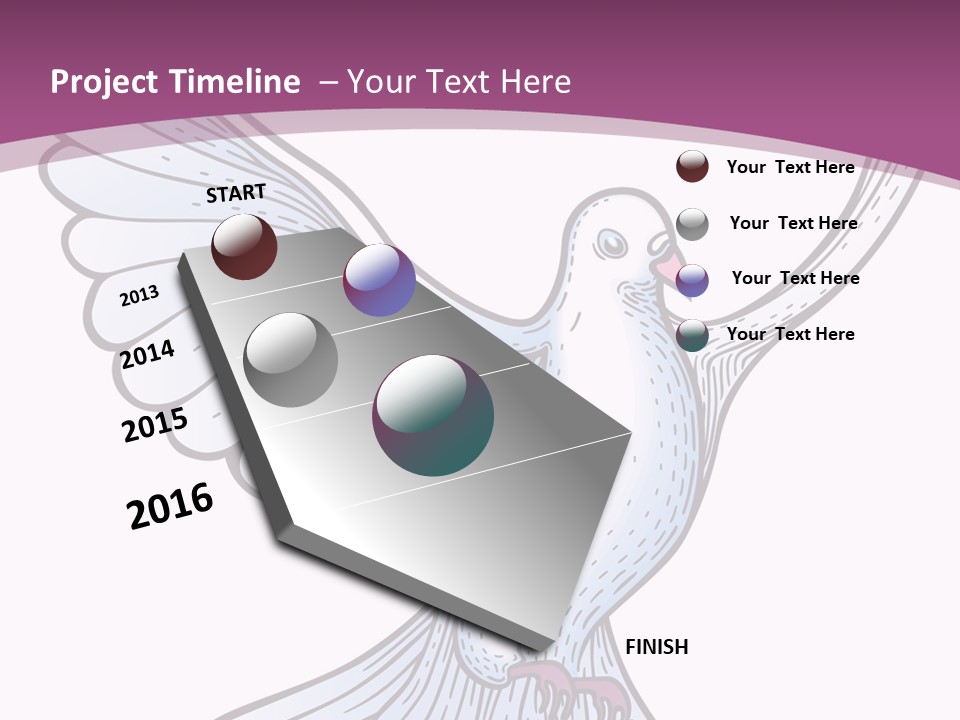 Project Timeline – Your Text Here

START

2013

2014

2015

2016

FINISH

Your Text Here

Your Text Here

Your Text Here

Your Text Here